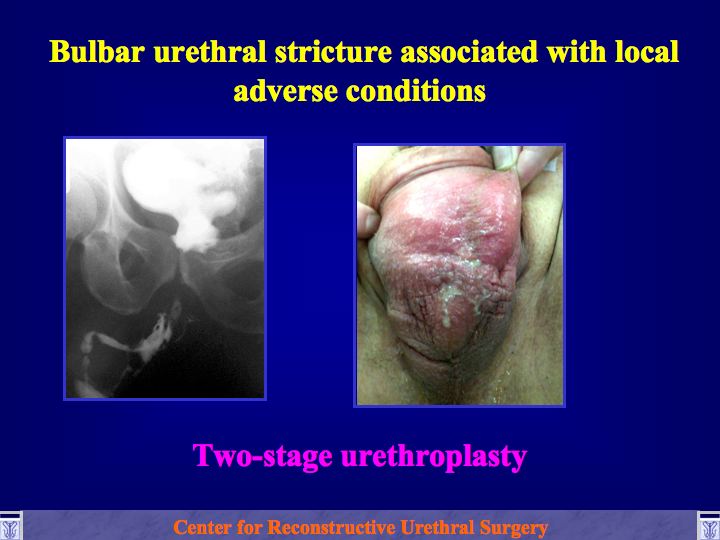 Bulbar urethral stricture associated with local adverse conditions

Two-stage urethroplasty

Center for Reconstructive Urethral Surgery